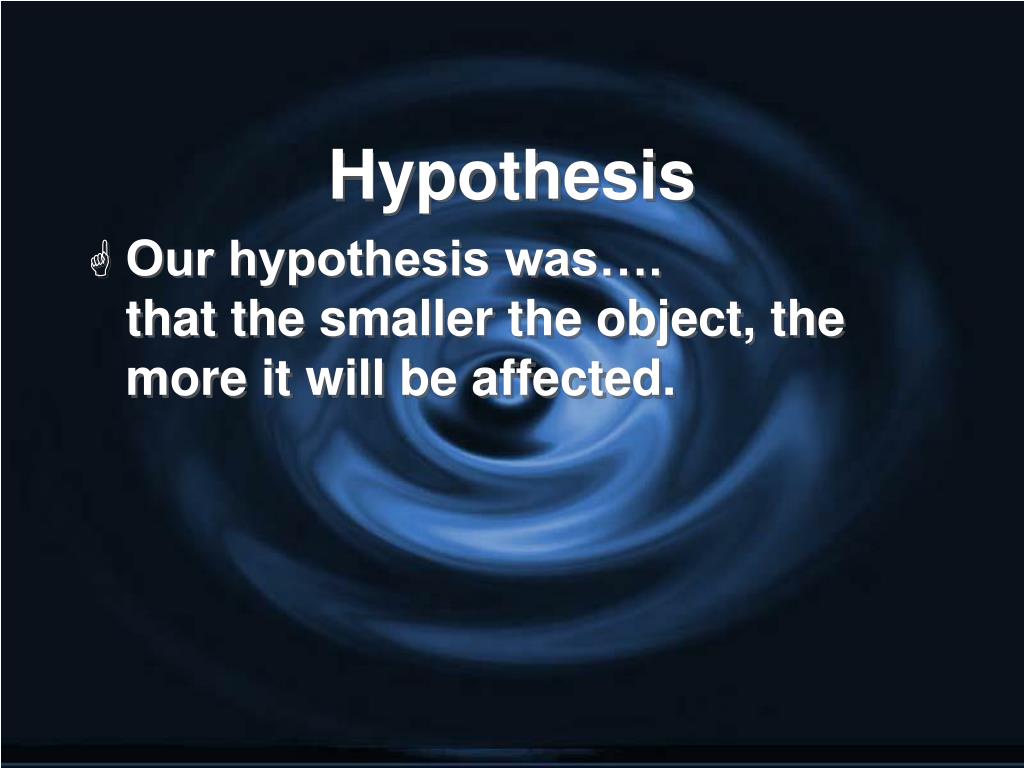 Hypothesis

Our hypothesis was….
that the smaller the object, the more it will be affected.